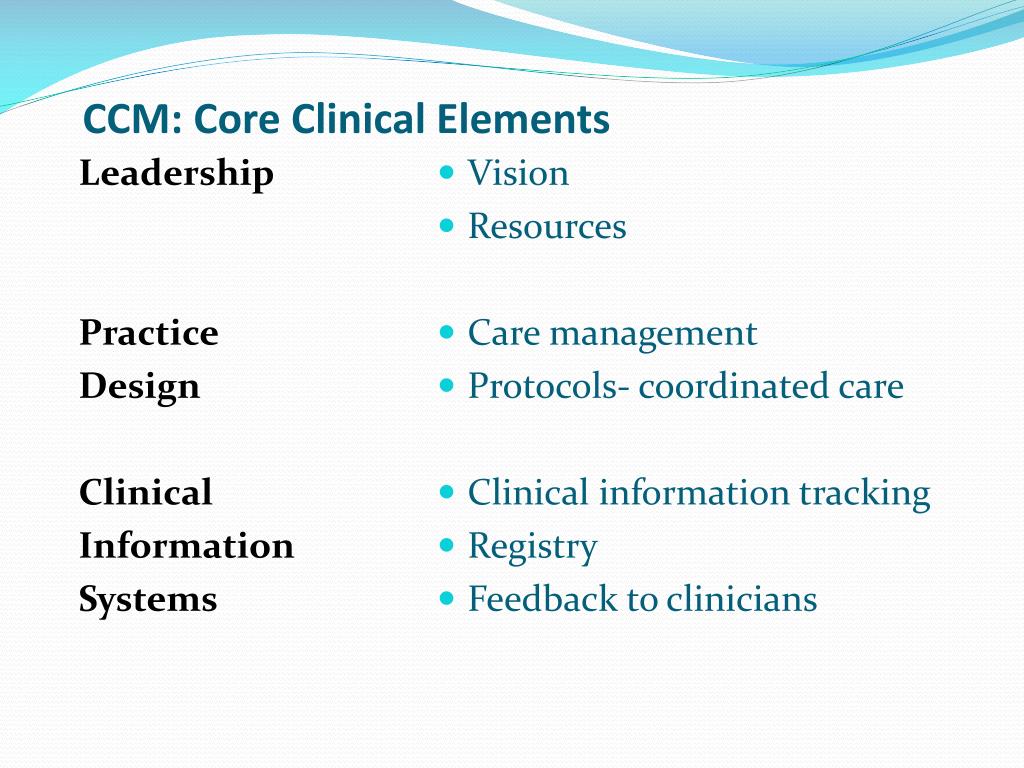 CCM: Core Clinical Elements

Leadership

Practice Design

Clinical Information Systems

- Vision
- Resources

- Care management
- Protocols- coordinated care

- Clinical information tracking
- Registry
- Feedback to clinicians